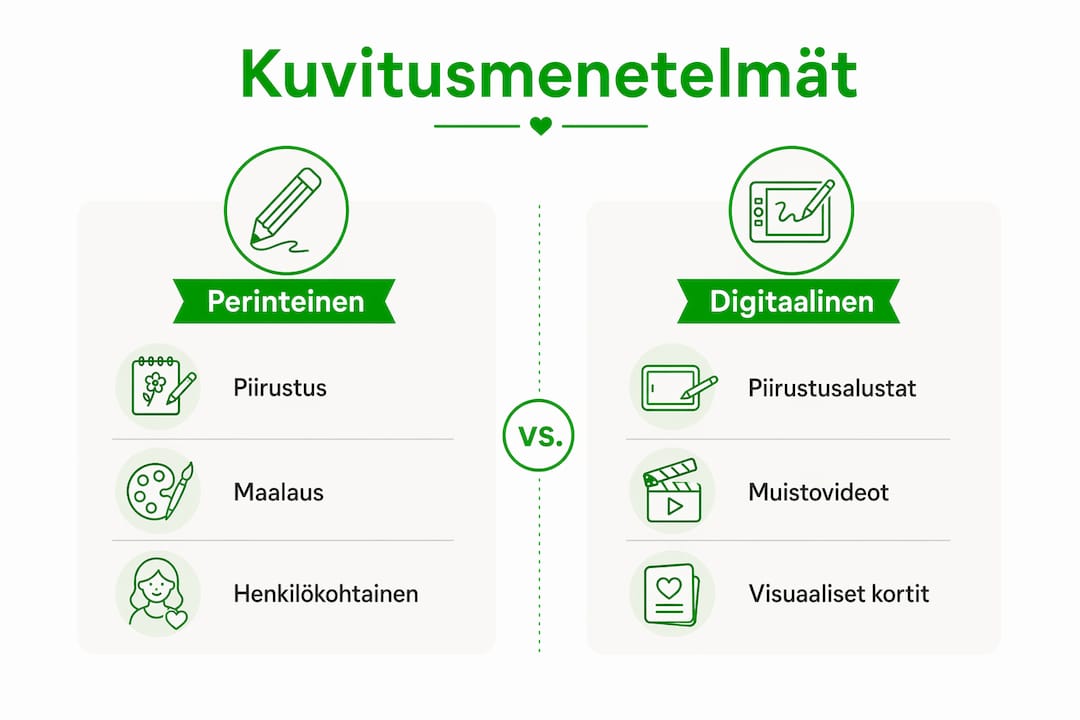 Kuvitusmenetelmät

Perinteinen

Piirustus

Maalaus

Henkilökohtainen

vs.

Digitaalinen

Piirustusalustat

Muistovideot

Visuaaliset kortit